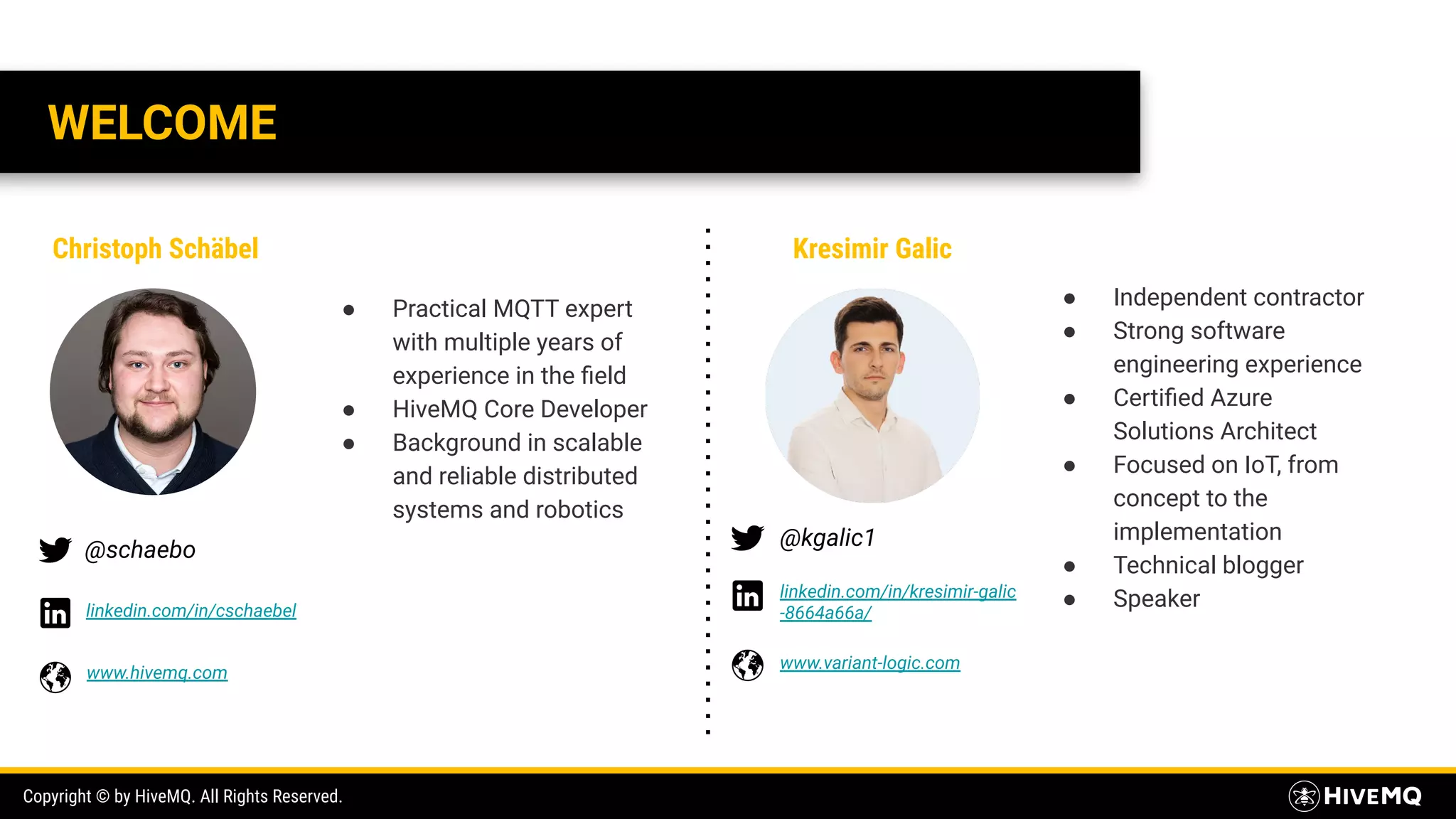 WELCOME

Christoph Schäbel

- Practical MQTT expert with multiple years of experience in the field
- HiveMQ Core Developer
- Background in scalable and reliable distributed systems and robotics

@schaebo

linkedin.com/in/cschaebel

www.hivemq.com

Kresimir Galic

- Independent contractor
- Strong software engineering experience
- Certified Azure Solutions Architect
- Focused on IoT, from concept to the implementation
- Technical blogger
- Speaker

@kgalic1

linkedin.com/in/kresimir-galic-8664a66a/

www.variant-logic.com

Copyright © by HiveMQ. All Rights Reserved.

HIVEMQ